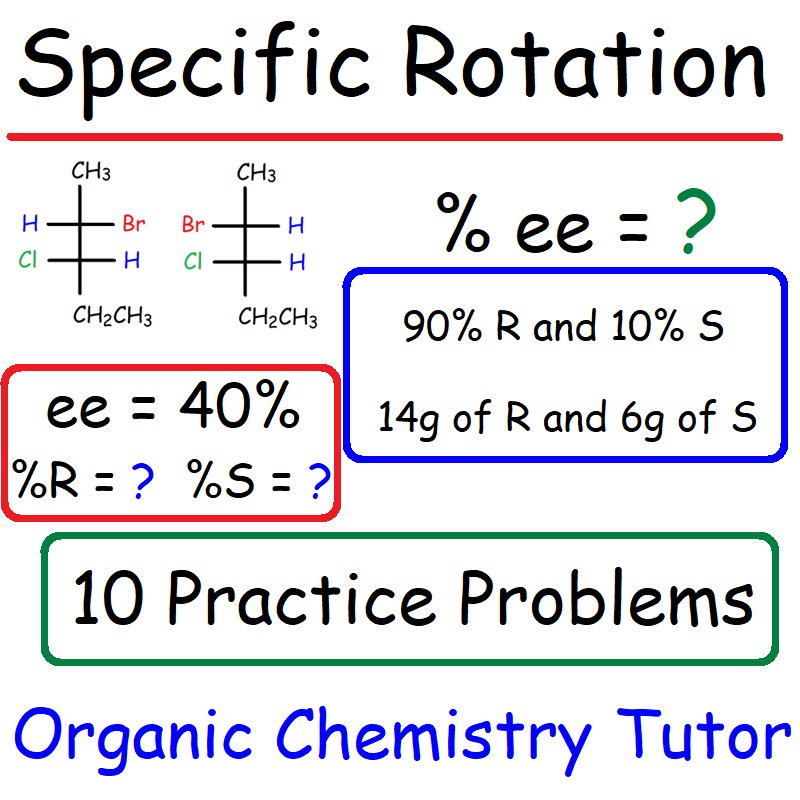 Specific Rotation

$CH_3$
H Br
Cl H
$CH_2CH_3$

$CH_3$
Br H
Cl H
$CH_2CH_3$

% ee = ?

90% R and 10% S

14g of R and 6g of S

ee = 40%
%R = ? %S = ?

10 Practice Problems

Organic Chemistry Tutor